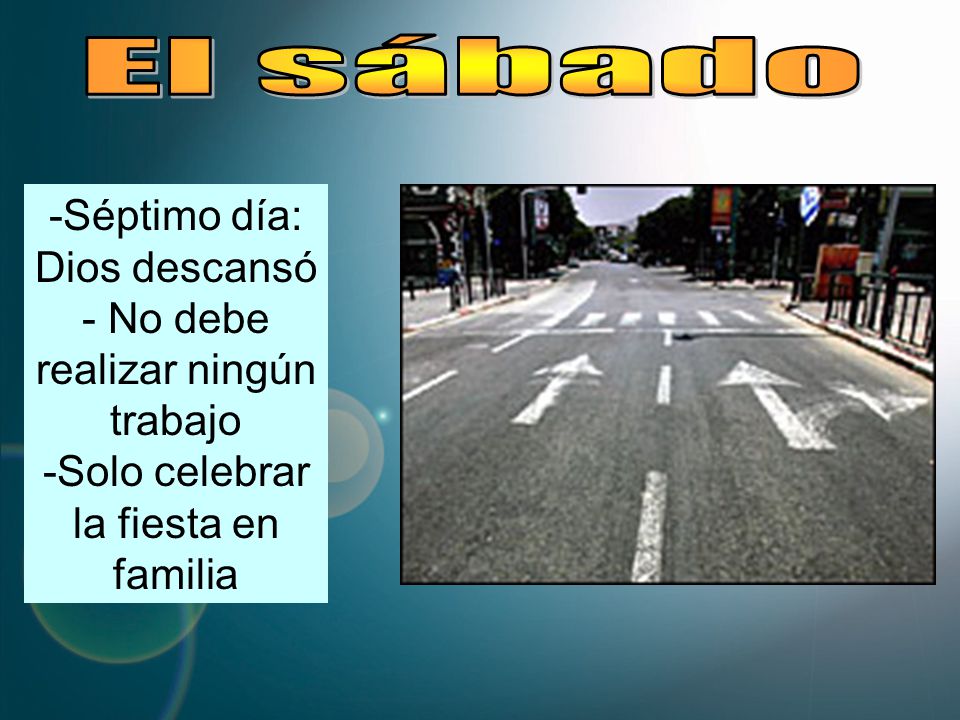 El sábado

-Séptimo día: Dios descansó
- No debe realizar ningún trabajo
-Solo celebrar la fiesta en familia